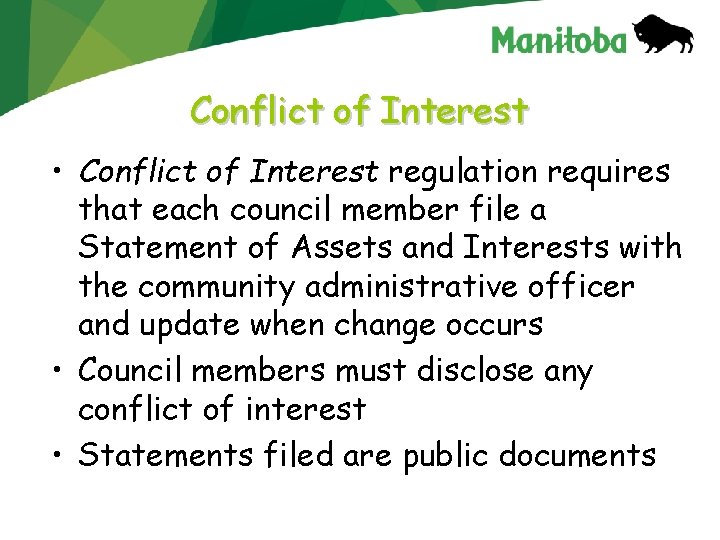 Manitoba

Conflict of Interest

• Conflict of Interest regulation requires that each council member file a Statement of Assets and Interests with the community administrative officer and update when change occurs
• Council members must disclose any conflict of interest
• Statements filed are public documents